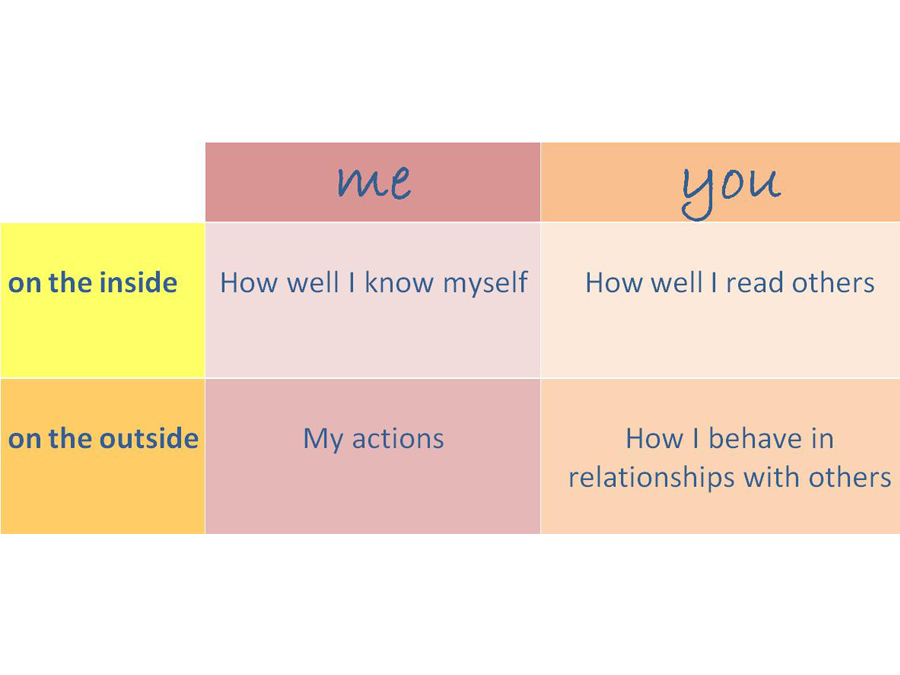 | | me | you |
|---|---|---|
| on the inside | How well I know myself | How well I read others |
| on the outside | My actions | How I behave in relationships with others |